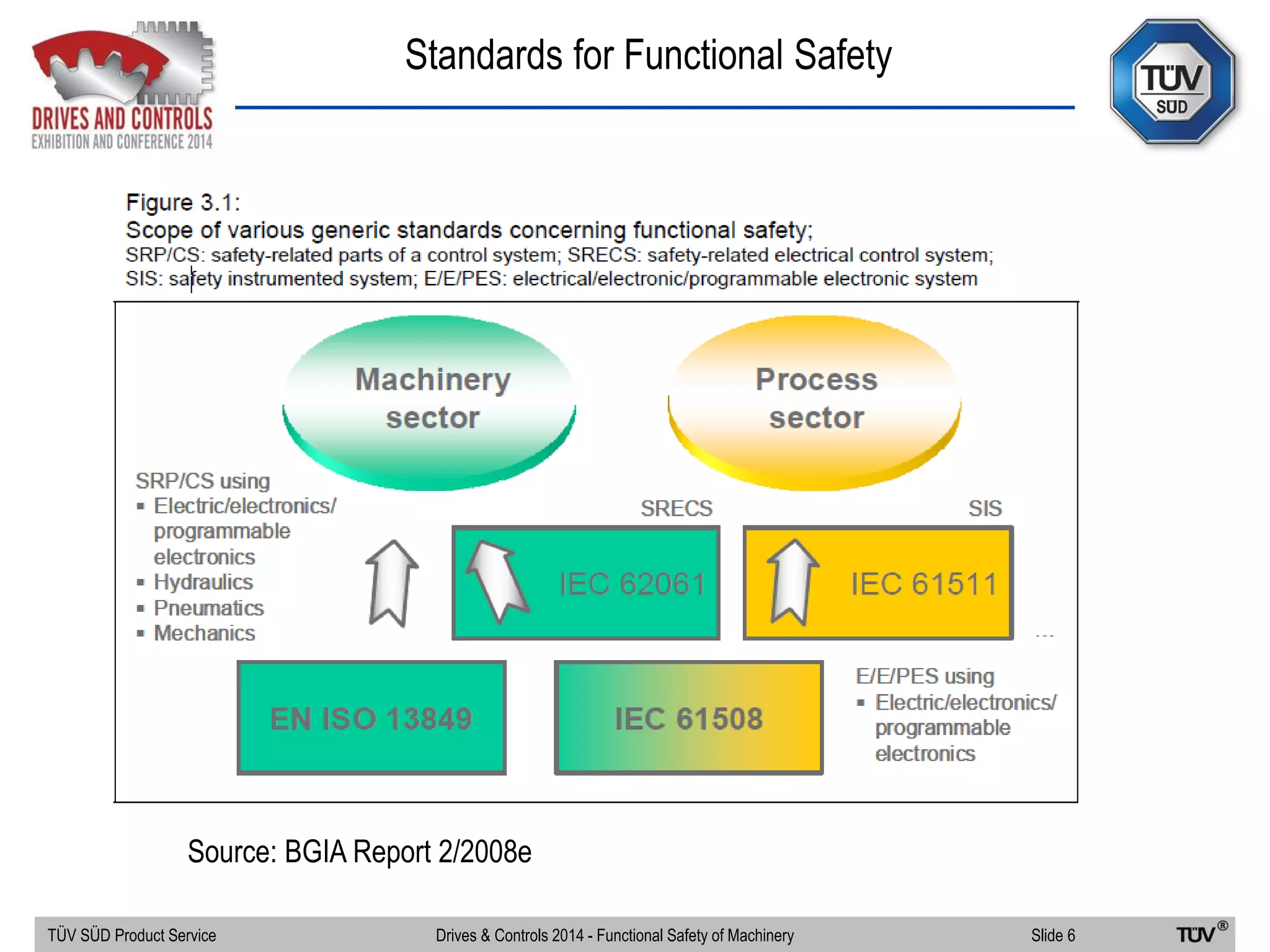 DRIVES AND CONTROLS
EXHIBITION AND CONFERENCE 2014

Standards for Functional Safety

TÜV SÜD

Figure 3.1:
Scope of various generic standards concerning functional safety;
SRP/CS: safety-related parts of a control system; SRECS: safety-related electrical control system;
SIS: safety instrumented system; E/E/PES: electrical/electronic/programmable electronic system

Machinery sector

Process sector

SRP/CS using
▪ Electric/electronics/ programmable electronics
▪ Hydraulics
▪ Pneumatics
▪ Mechanics

SRECS

SIS

IEC 62061

IEC 61511

...

EN ISO 13849

IEC 61508

E/E/PES using
▪ Electric/electronics/ programmable electronics

Source: BGIA Report 2/2008e

TÜV SÜD Product Service

Drives & Controls 2014 - Functional Safety of Machinery

Slide 6

TÜV®